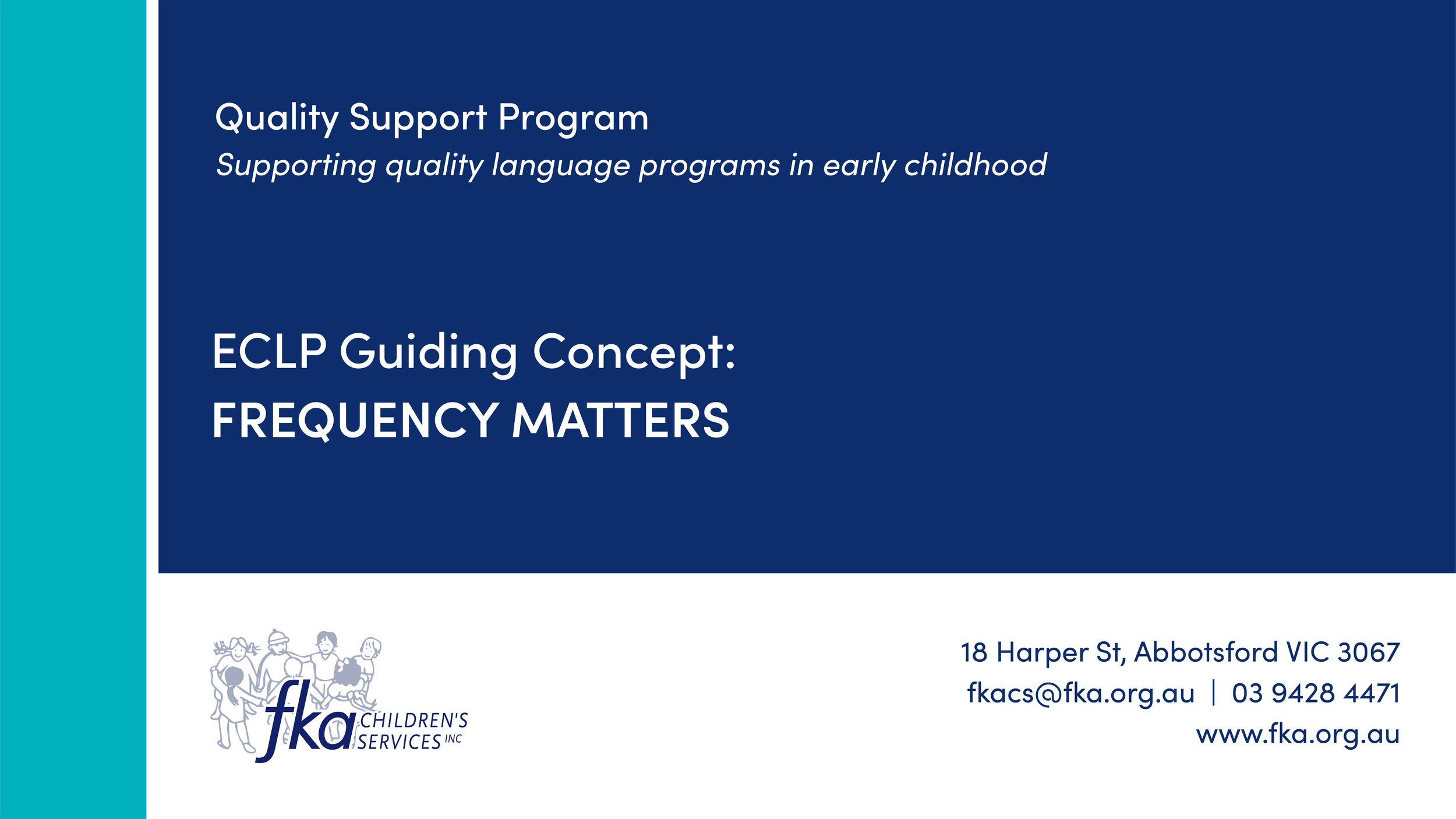 Quality Support Program
Supporting quality language programs in early childhood

ECLP Guiding Concept:
FREQUENCY MATTERS

fka CHILDREN'S SERVICES INC

18 Harper St, Abbotsford VIC 3067
fkacs@fka.org.au | 03 9428 4471
www.fka.org.au